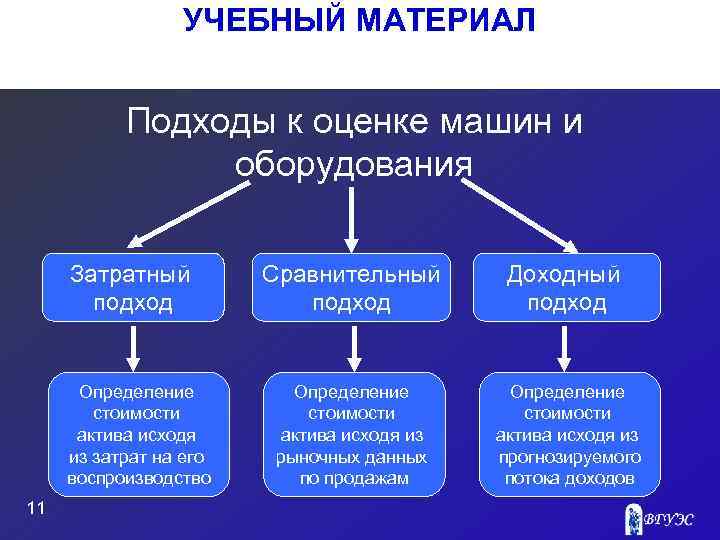 УЧЕБНЫЙ МАТЕРИАЛ

Подходы к оценке машин и оборудования

Затратный подход

Сравнительный подход

Доходный подход

Определение стоимости актива исходя из затрат на его воспроизводство

Определение стоимости актива исходя из рыночных данных по продажам

Определение стоимости актива исходя из прогнозируемого потока доходов

11

ВГУЭС